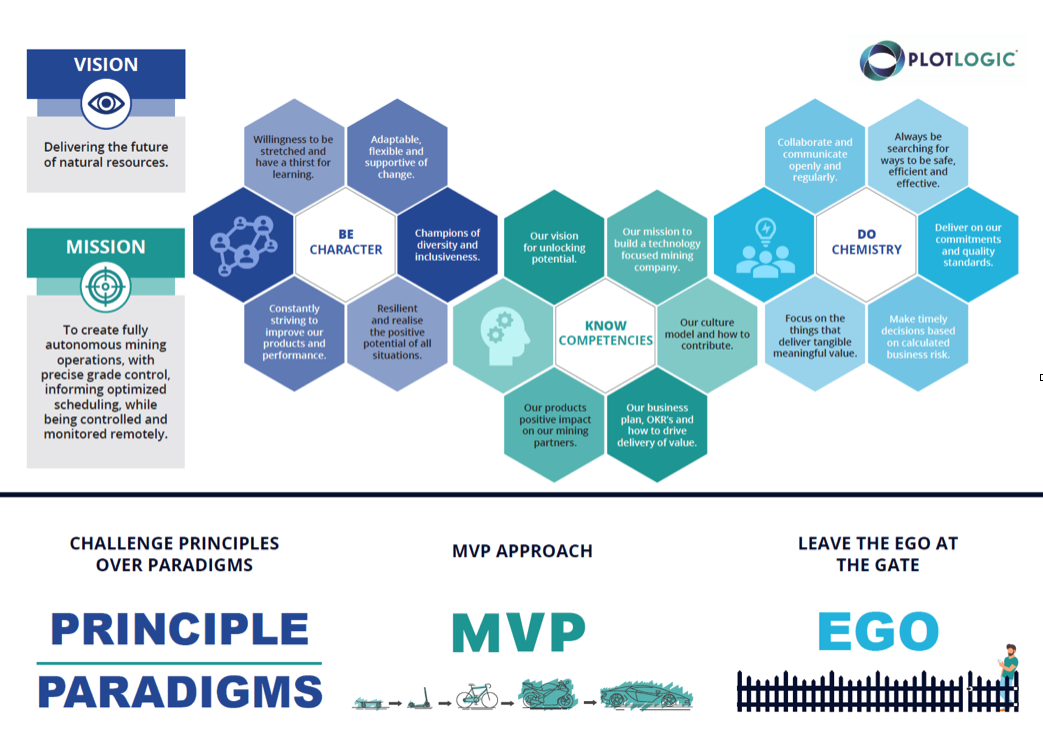 VISION

Delivering the future of natural resources.

MISSION

To create fully autonomous mining operations, with precise grade control, informing optimized scheduling, while being controlled and monitored remotely.

PLOTLOGIC

Willingness to be stretched and have a thirst for learning.

Adaptable, flexible and supportive of change.

BE CHARACTER

Champions of diversity and inclusiveness.

Constantly striving to improve our products and performance.

Resilient and realise the positive potential of all situations.

Our vision for unlocking potential.

Our mission to build a technology focused mining company.

KNOW COMPETENCIES

Our culture model and how to contribute.

Our products positive impact on our mining partners.

Our business plan, OKR's and how to drive delivery of value.

Collaborate and communicate openly and regularly.

Always be searching for ways to be safe, efficient and effective.

DO CHEMISTRY

Deliver on our commitments and quality standards.

Focus on the things that deliver tangible meaningful value.

Make timely decisions based on calculated business risk.

CHALLENGE PRINCIPLES OVER PARADIGMS

PRINCIPLE

PARADIGMS

MVP APPROACH

MVP

LEAVE THE EGO AT THE GATE

EGO